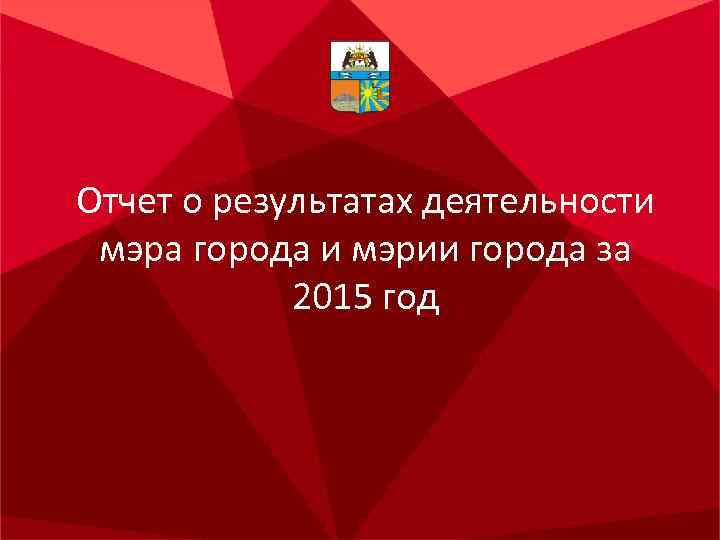 Отчет о результатах деятельности мэра города и мэрии города за 2015 год